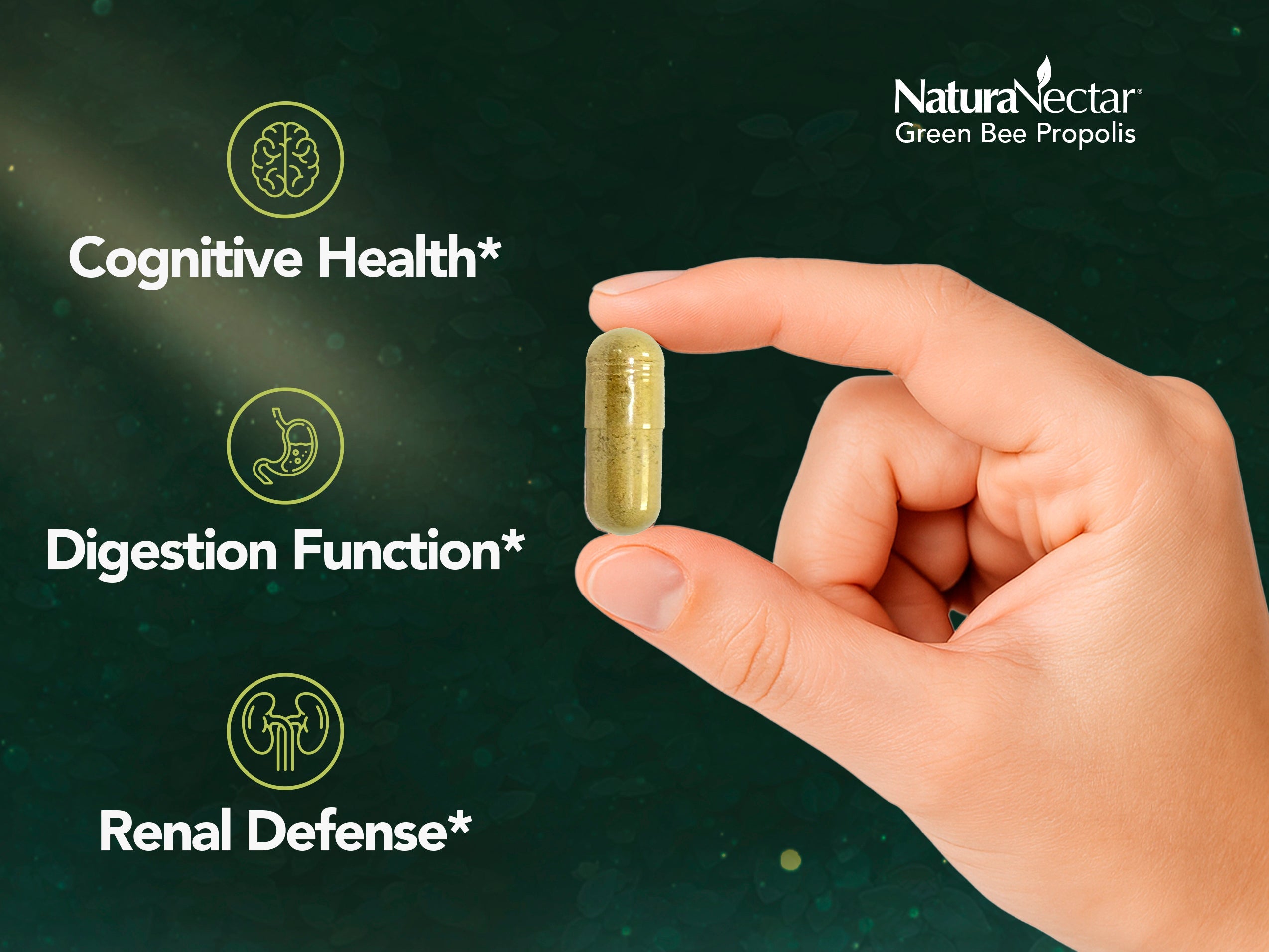 NaturaNectar®
Green Bee Propolis

Cognitive Health*

Digestion Function*

Renal Defense*